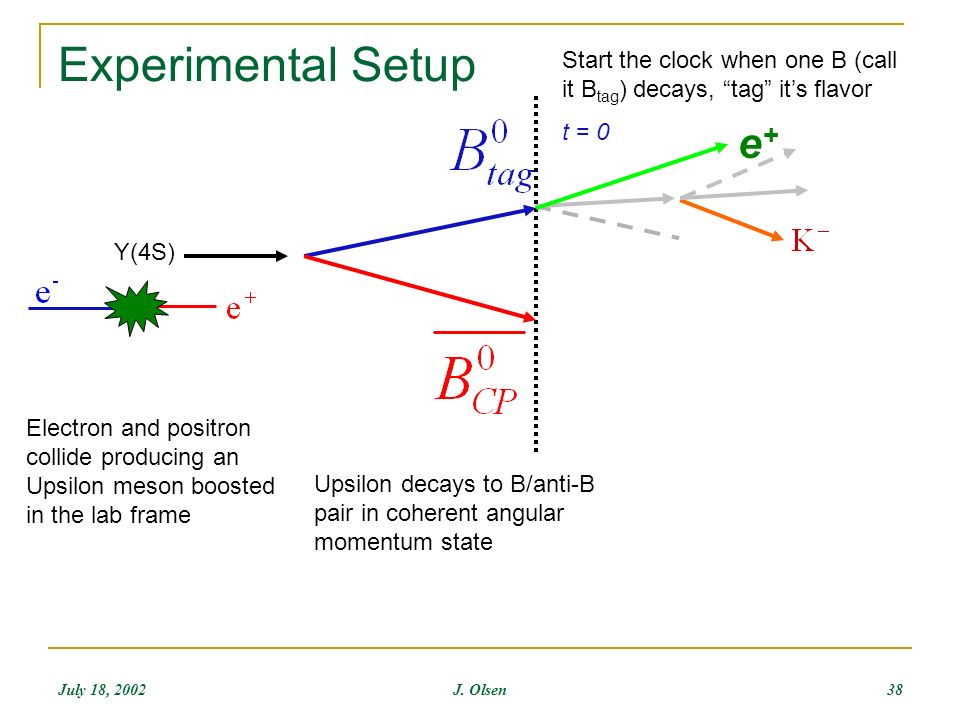 Experimental Setup

Start the clock when one B (call it $B_{tag}$) decays, “tag” it’s flavor

$t = 0$

$B^0_{tag}$

$e^+$

$K^-$

Y(4S)

$e^-$

$e^+$

$\overline{B^0_{CP}}$

Electron and positron collide producing an Upsilon meson boosted in the lab frame

Upsilon decays to B/anti-B pair in coherent angular momentum state

July 18, 2002

J. Olsen

38